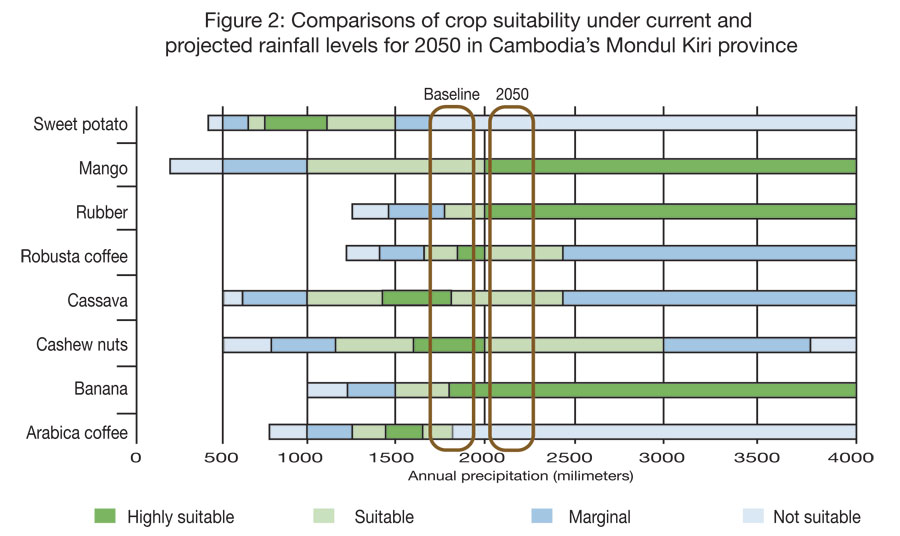 Figure 2: Comparisons of crop suitability under current and projected rainfall levels for 2050 in Cambodia's Mondul Kiri province

Baseline
2050

Sweet potato
Mango
Rubber
Robusta coffee
Cassava
Cashew nuts
Banana
Arabica coffee

0
500
1000
1500
2000
2500
3000
3500
4000
Annual precipitation (milimeters)

Highly suitable
Suitable
Marginal
Not suitable